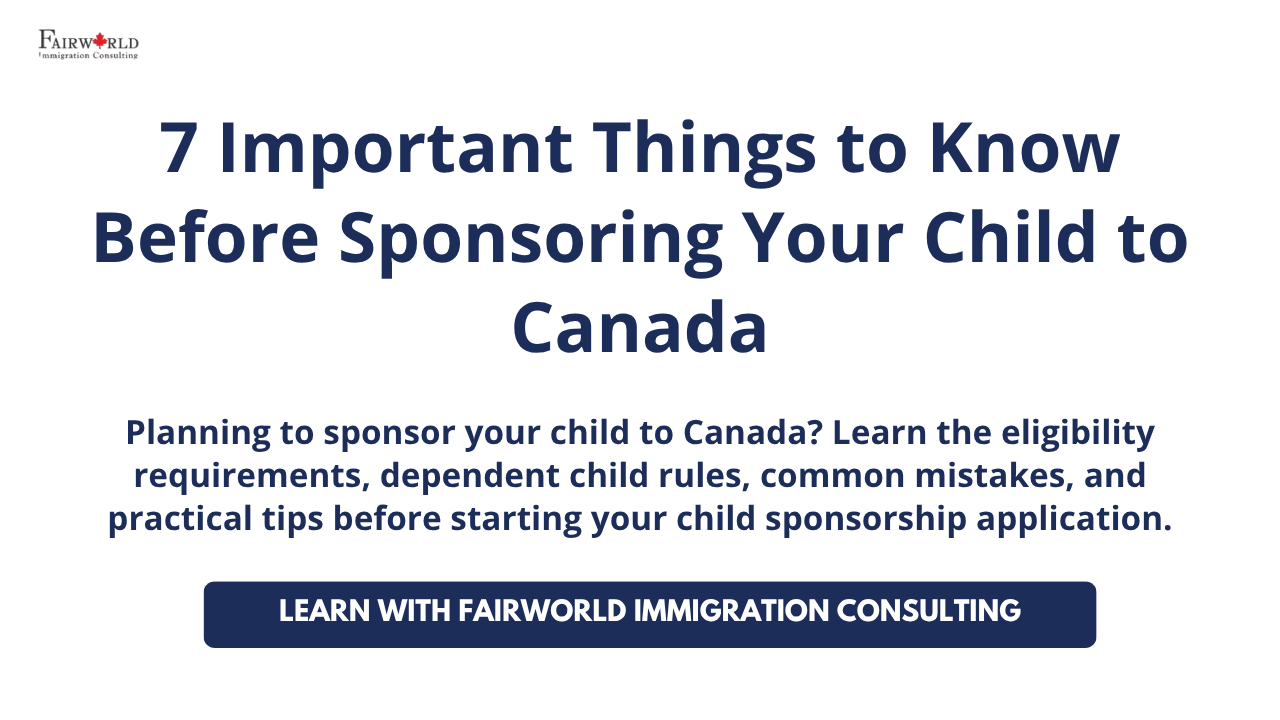 FAIRWORLD
Immigration Consulting

7 Important Things to Know Before Sponsoring Your Child to Canada

Planning to sponsor your child to Canada? Learn the eligibility requirements, dependent child rules, common mistakes, and practical tips before starting your child sponsorship application.

LEARN WITH FAIRWORLD IMMIGRATION CONSULTING